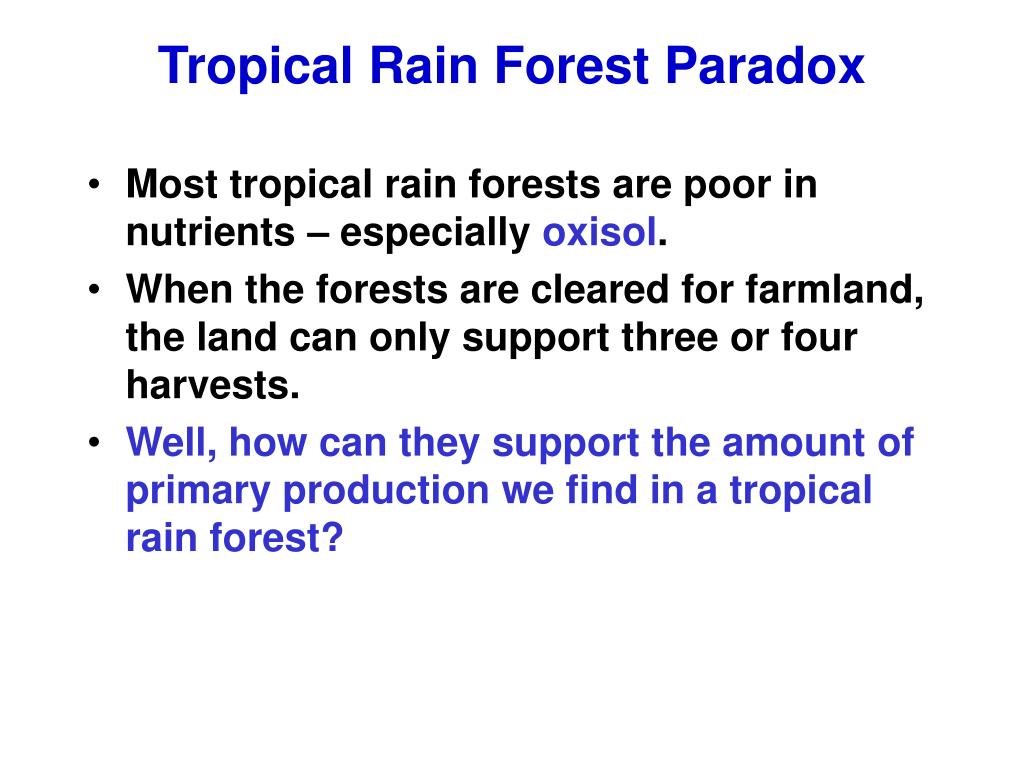 Tropical Rain Forest Paradox

• Most tropical rain forests are poor in nutrients – especially oxisol.
• When the forests are cleared for farmland, the land can only support three or four harvests.
• Well, how can they support the amount of primary production we find in a tropical rain forest?